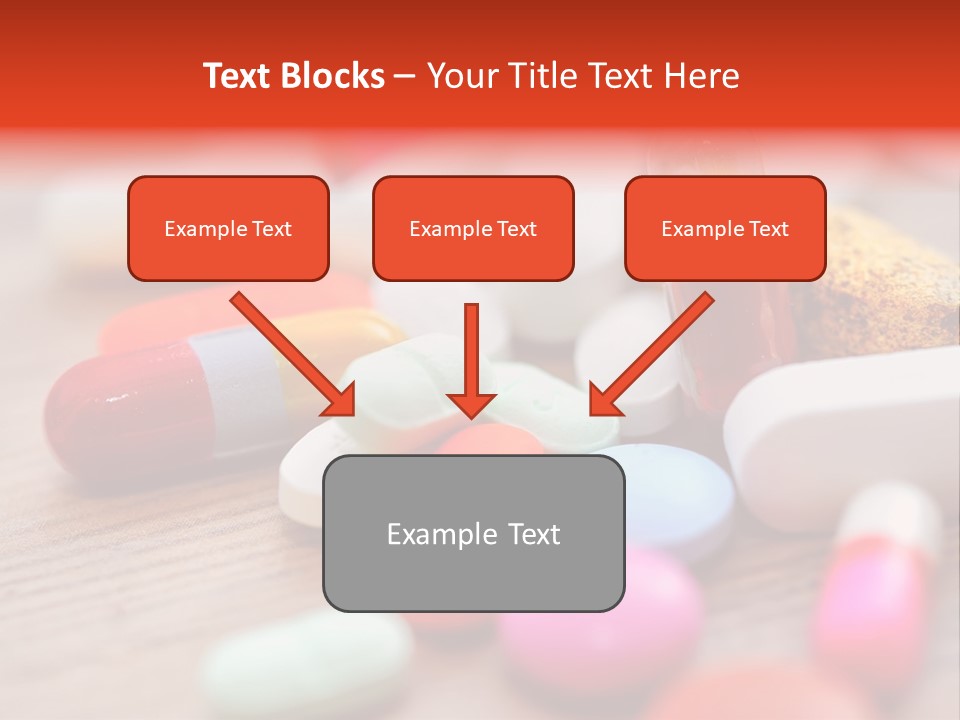 Text Blocks – Your Title Text Here

Example Text

Example Text

Example Text

Example Text